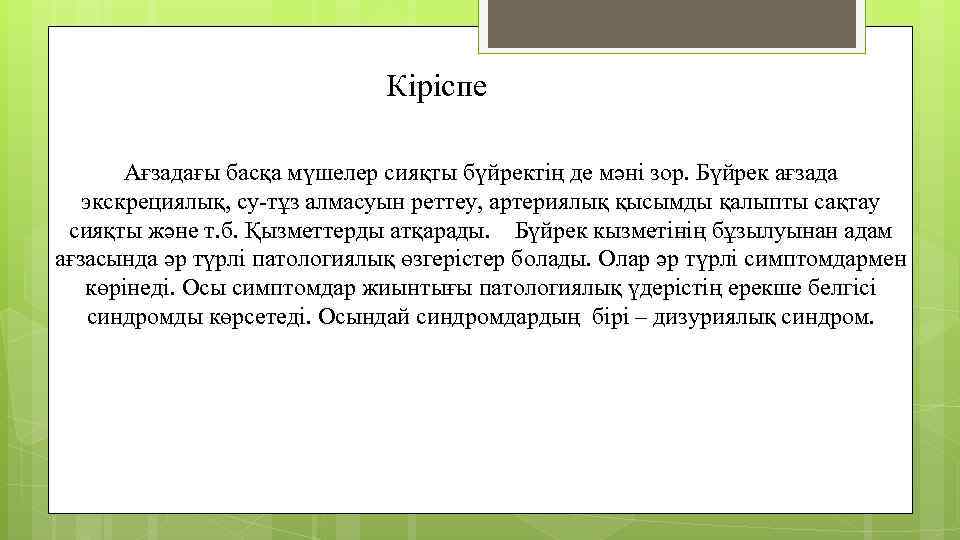 Кіріспе

Ағзадағы басқа мүшелер сияқты бүйректің де мәні зор. Бүйрек ағзада экскрециялық, су-тұз алмасуын реттеу, артериялық қысымды қалыпты сақтау сияқты және т.б. Қызметтерды атқарады.    Бүйрек кызметінің бұзылуынан адам ағзасында әр түрлі патологиялық өзгерістер болады. Олар әр түрлі симптомдармен көрінеді. Осы симптомдар жиынтығы патологиялық үдерістің ерекше белгісі синдромды көрсетеді. Осындай синдромдардың  бірі – дизуриялық синдром.